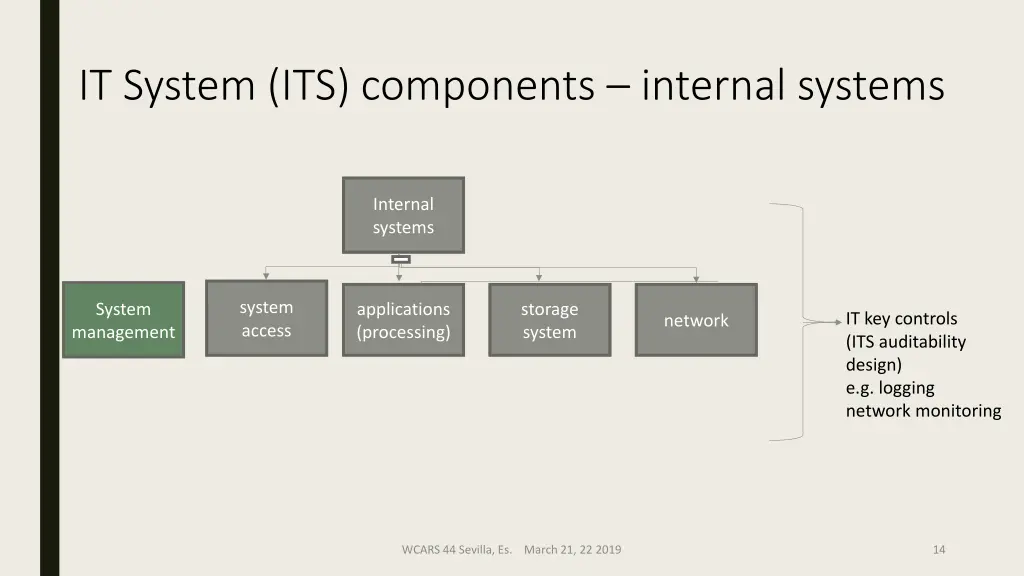 IT System (ITS) components – internal systems

Internal systems

System management

system access

applications (processing)

storage system

network

IT key controls
(ITS auditability design)
e.g. logging
network monitoring

WCARS 44 Sevilla, Es. March 21, 22 2019

14